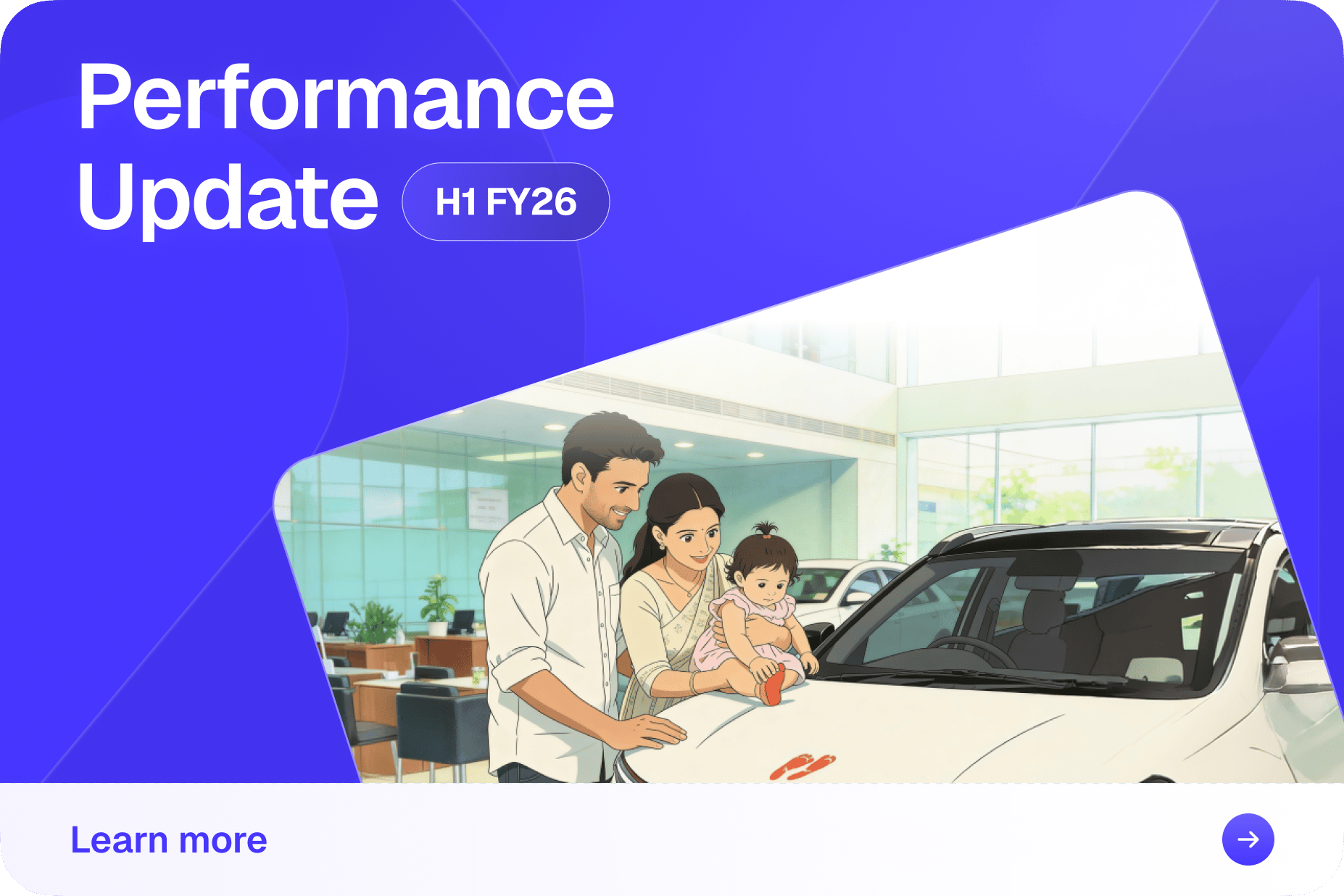 Performance Update H1 FY26

Learn more